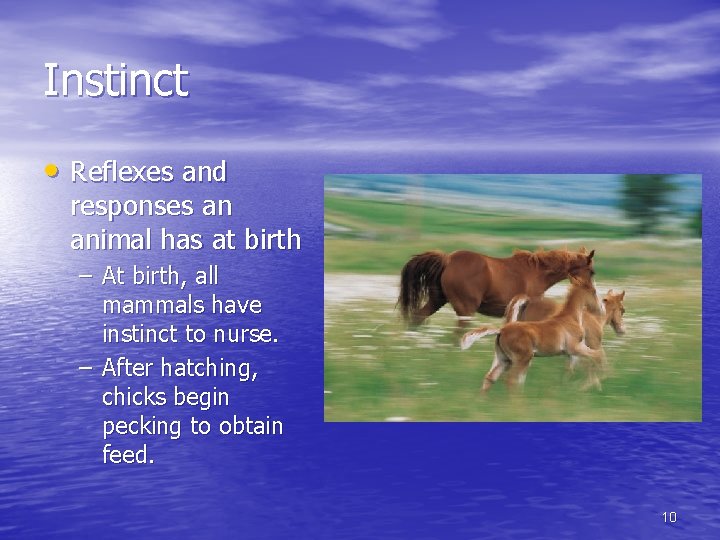 Instinct

• Reflexes and responses an animal has at birth
 – At birth, all mammals have instinct to nurse.
 – After hatching, chicks begin pecking to obtain feed.

10